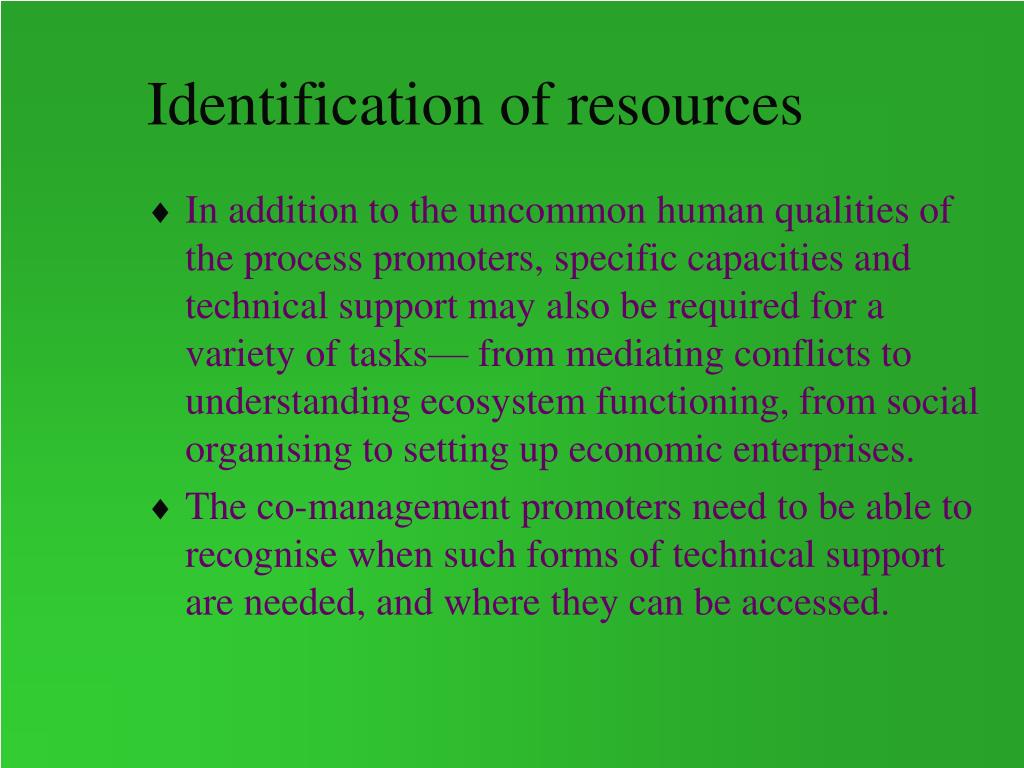 Identification of resources

♦ In addition to the uncommon human qualities of the process promoters, specific capacities and technical support may also be required for a variety of tasks— from mediating conflicts to understanding ecosystem functioning, from social organising to setting up economic enterprises.

♦ The co-management promoters need to be able to recognise when such forms of technical support are needed, and where they can be accessed.